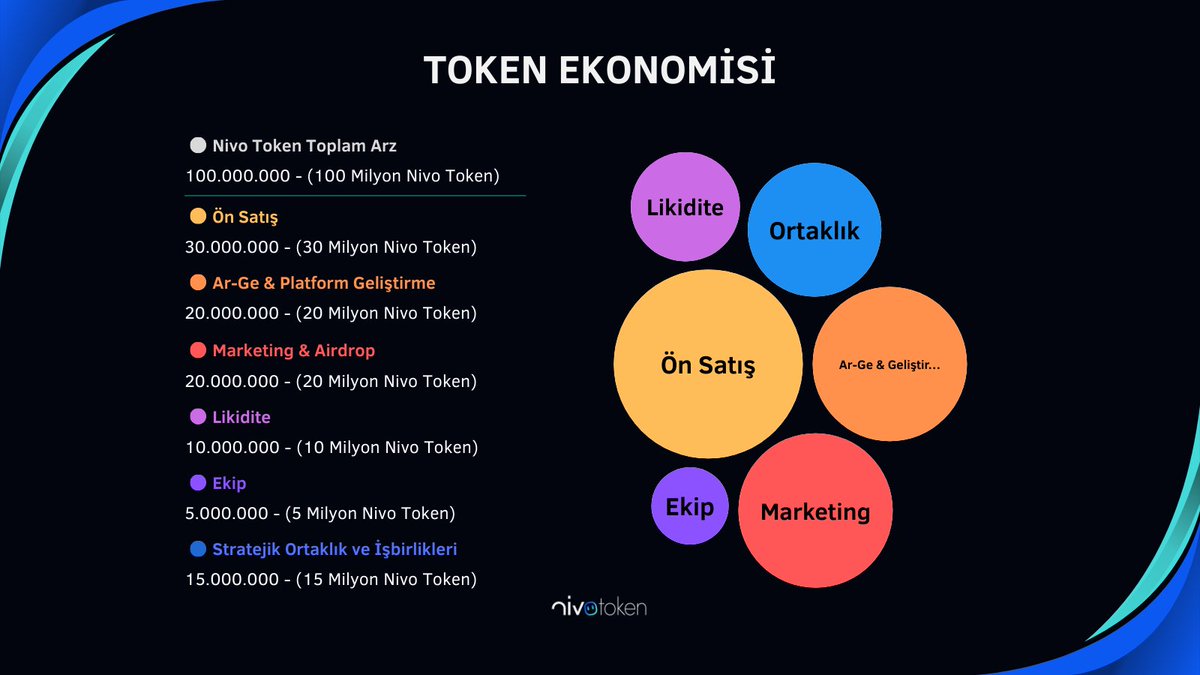 TOKEN EKONOMİSİ

Nivo Token Toplam Arz
100.000.000 - (100 Milyon Nivo Token)

Ön Satış
30.000.000 - (30 Milyon Nivo Token)

Ar-Ge & Platform Geliştirme
20.000.000 - (20 Milyon Nivo Token)

Marketing & Airdrop
20.000.000 - (20 Milyon Nivo Token)

Likidite
10.000.000 - (10 Milyon Nivo Token)

Ekip
5.000.000 - (5 Milyon Nivo Token)

Stratejik Ortaklık ve İşbirlikleri
15.000.000 - (15 Milyon Nivo Token)

Likidite
Ortaklık
Ön Satış
Ar-Ge & Geliştir...
Ekip
Marketing

nivotoken